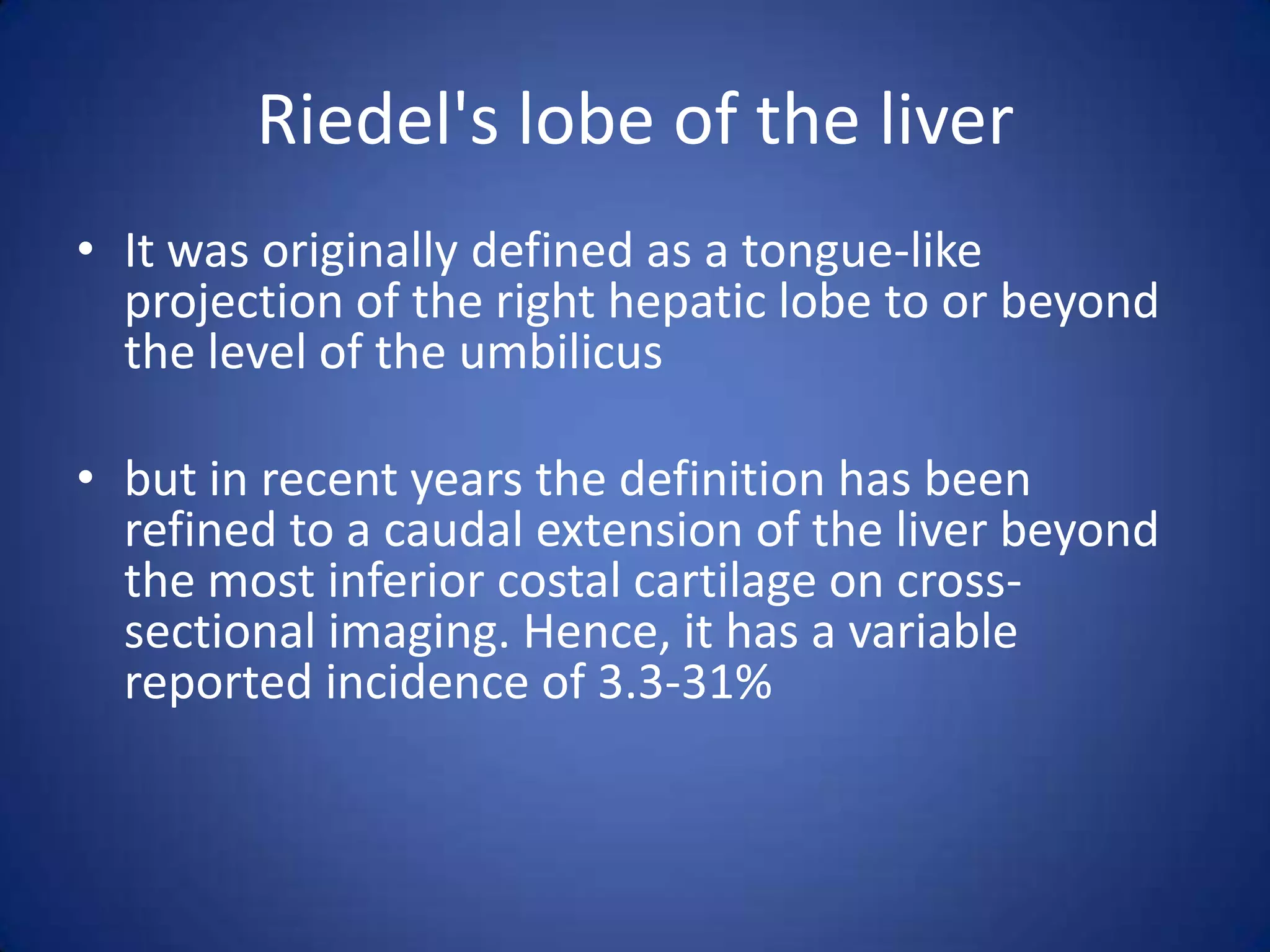 Riedel's lobe of the liver

• It was originally defined as a tongue-like projection of the right hepatic lobe to or beyond the level of the umbilicus

• but in recent years the definition has been refined to a caudal extension of the liver beyond the most inferior costal cartilage on cross-sectional imaging. Hence, it has a variable reported incidence of 3.3-31%